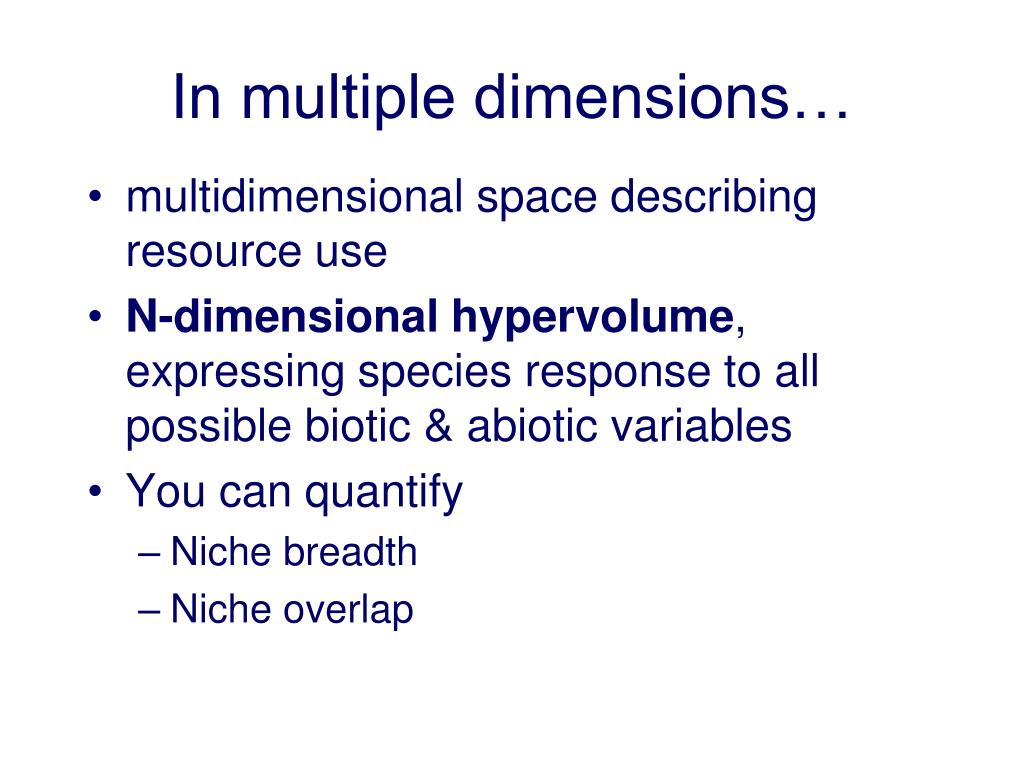 In multiple dimensions…

• multidimensional space describing resource use
• N-dimensional hypervolume, expressing species response to all possible biotic & abiotic variables
• You can quantify
– Niche breadth
– Niche overlap